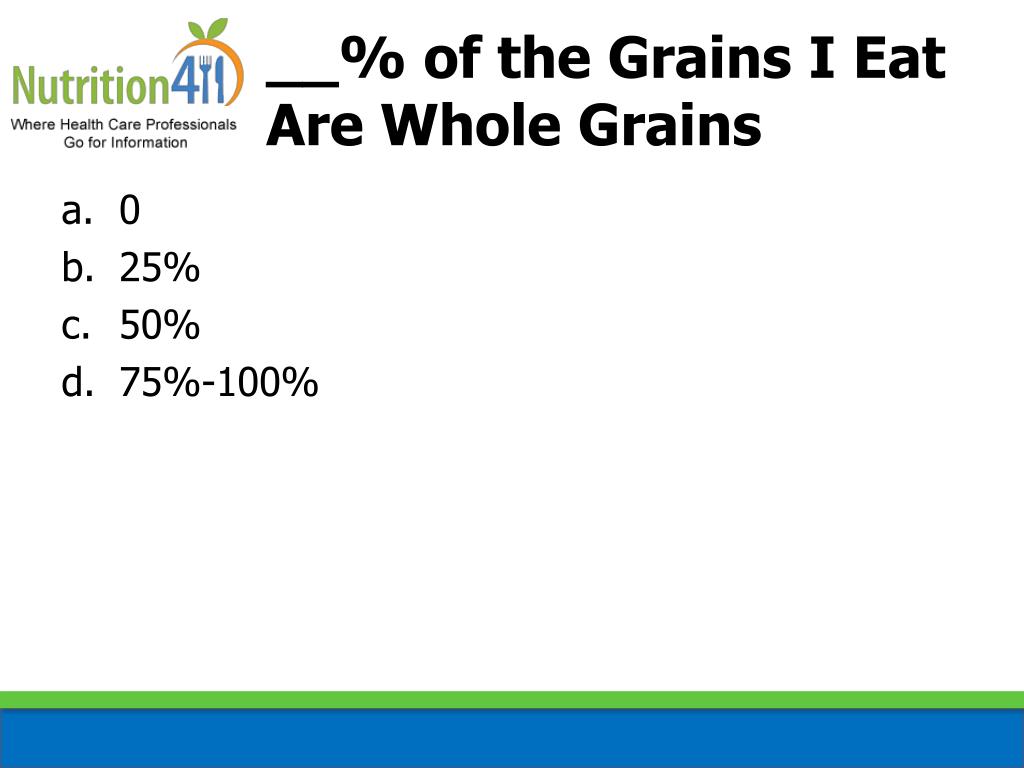 Nutrition411
Where Health Care Professionals Go for Information

__% of the Grains I Eat Are Whole Grains

a. 0
b. 25%
c. 50%
d. 75%-100%